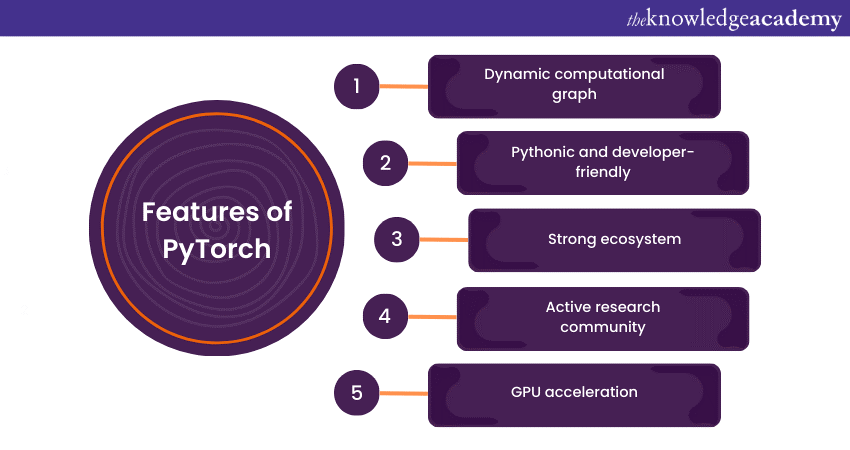 theknowledgeacademy

Features of PyTorch

1 Dynamic computational graph

2 Pythonic and developer-friendly

3 Strong ecosystem

4 Active research community

5 GPU acceleration